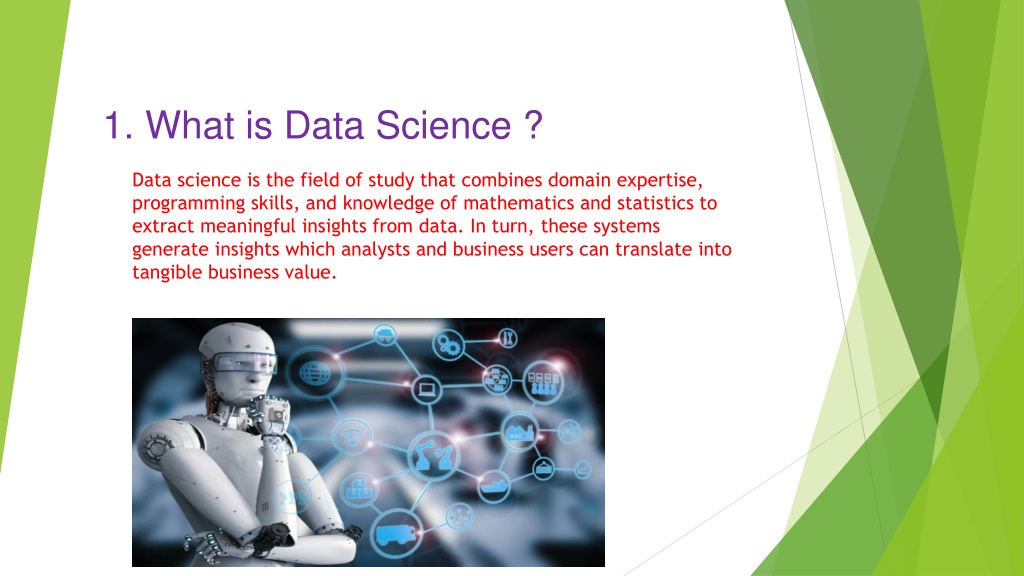 1. What is Data Science ?

Data science is the field of study that combines domain expertise, programming skills, and knowledge of mathematics and statistics to extract meaningful insights from data. In turn, these systems generate insights which analysts and business users can translate into tangible business value.